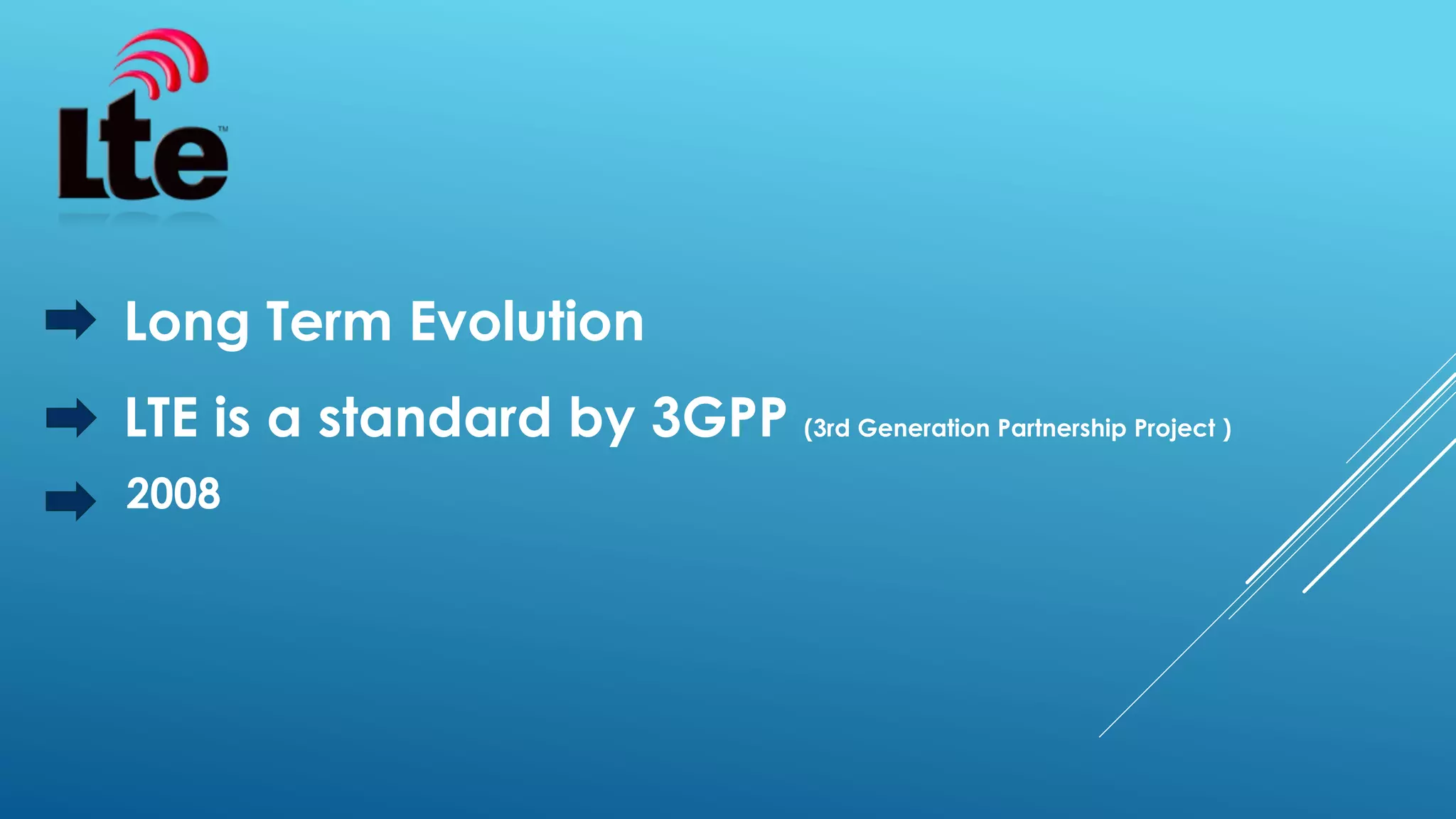 Lte™

Long Term Evolution

LTE is a standard by 3GPP (3rd Generation Partnership Project )

2008